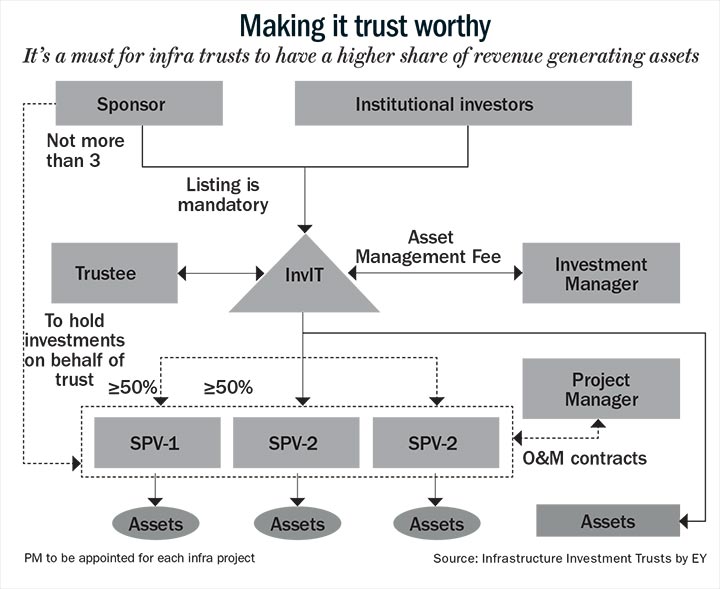 Making it trust worthy

It's a must for infra trusts to have a higher share of revenue generating assets

Sponsor

Institutional investors

Not more than 3

Listing is mandatory

Trustee

InvIT

Asset Management Fee

Investment Manager

To hold investments on behalf of trust

≥50%

≥50%

Project Manager

SPV-1

SPV-2

SPV-2

O&M contracts

Assets

Assets

Assets

Assets

PM to be appointed for each infra project

Source: Infrastructure Investment Trusts by EY